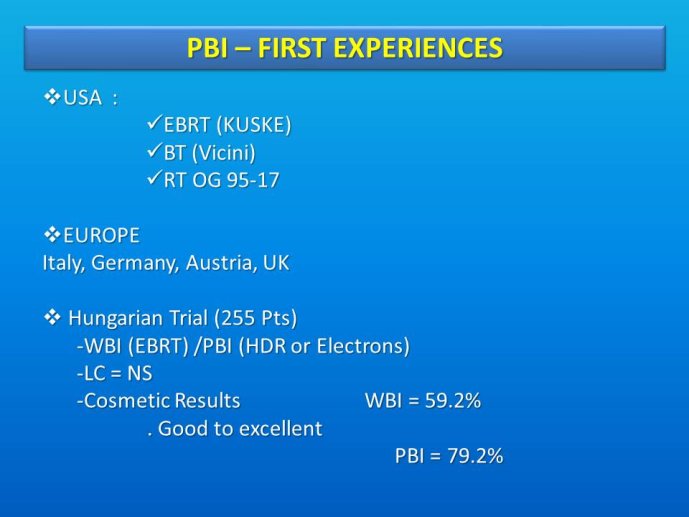 PBI – FIRST EXPERIENCES

❖USA :
✓EBRT (KUSKE)
✓BT (Vicini)
✓RT OG 95-17

❖EUROPE
Italy, Germany, Austria, UK

❖ Hungarian Trial (255 Pts)
-WBI (EBRT) /PBI (HDR or Electrons)
-LC = NS
-Cosmetic Results WBI = 59.2%
. Good to excellent
PBI = 79.2%